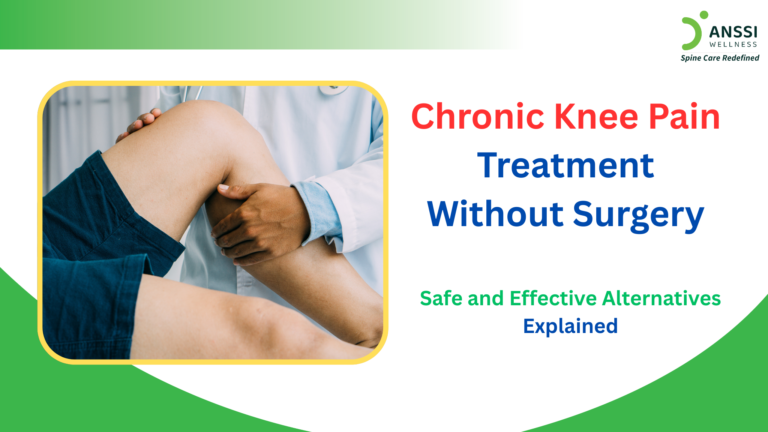 ANSSI
WELLNESS
Spine Care Redefined

Chronic Knee Pain
Treatment
Without Surgery

Safe and Effective Alternatives
Explained